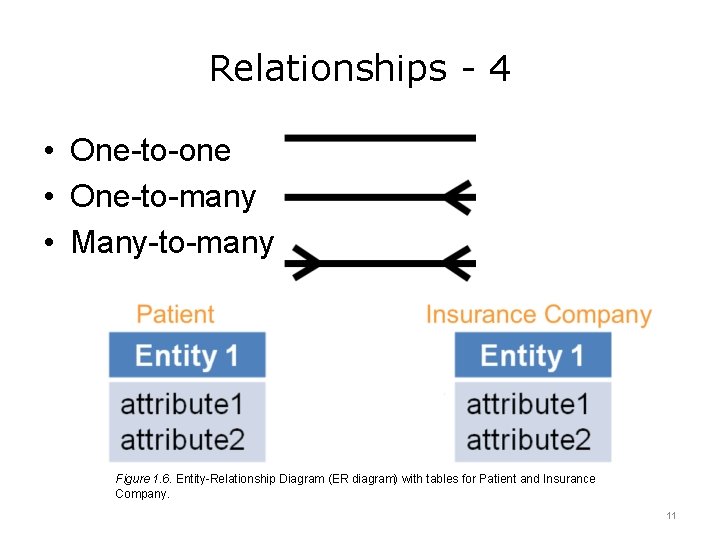 Relationships - 4

• One-to-one
• One-to-many
• Many-to-many

Patient

Entity 1

attribute1
attribute2

Insurance Company

Entity 1

attribute1
attribute2

Figure 1.6. Entity-Relationship Diagram (ER diagram) with tables for Patient and Insurance Company.

11